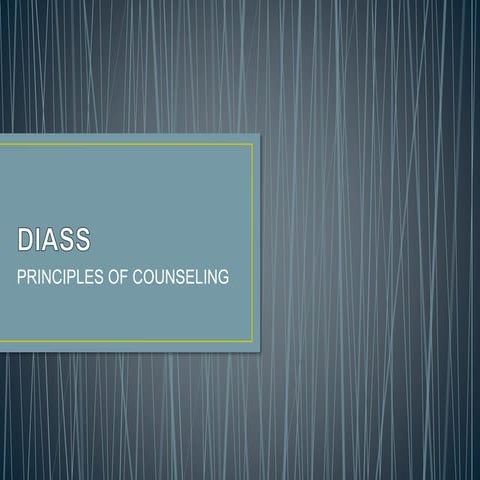 DIASS

PRINCIPLES OF COUNSELING